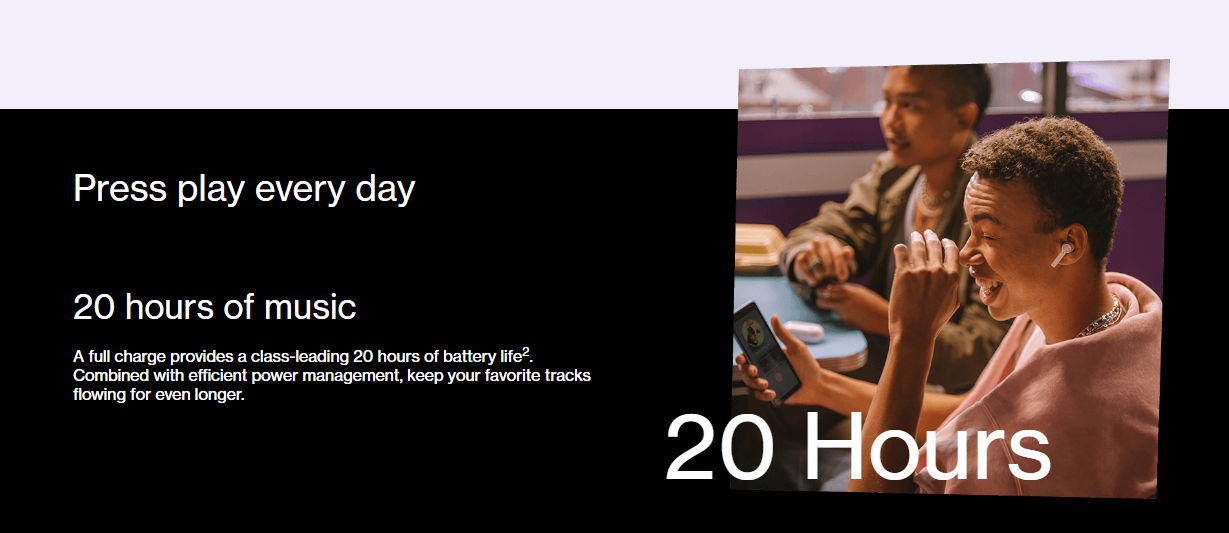 Press play every day

20 hours of music

A full charge provides a class-leading 20 hours of battery life$^2$. Combined with efficient power management, keep your favorite tracks flowing for even longer.

20 Hours